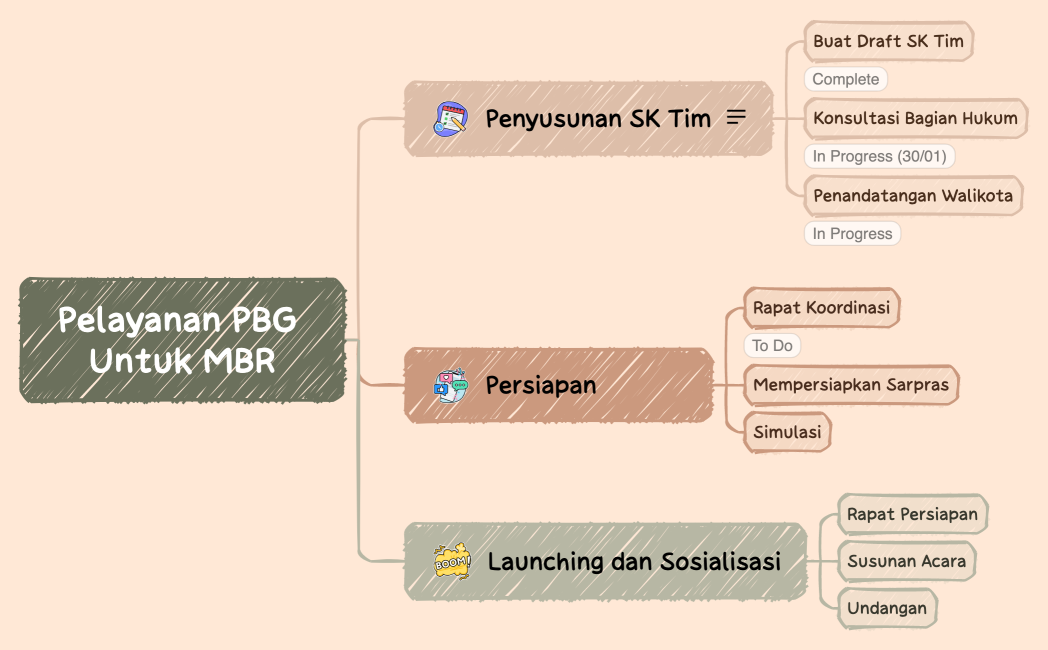 Pelayanan PBG Untuk MBR

Penyusunan SK Tim

Buat Draft SK Tim
Complete
Konsultasi Bagian Hukum
In Progress (30/01)
Penandatangan Walikota
In Progress

Persiapan

Rapat Koordinasi
To Do
Mempersiapkan Sarpras
Simulasi

BOOM!
Launching dan Sosialisasi

Rapat Persiapan
Susunan Acara
Undangan